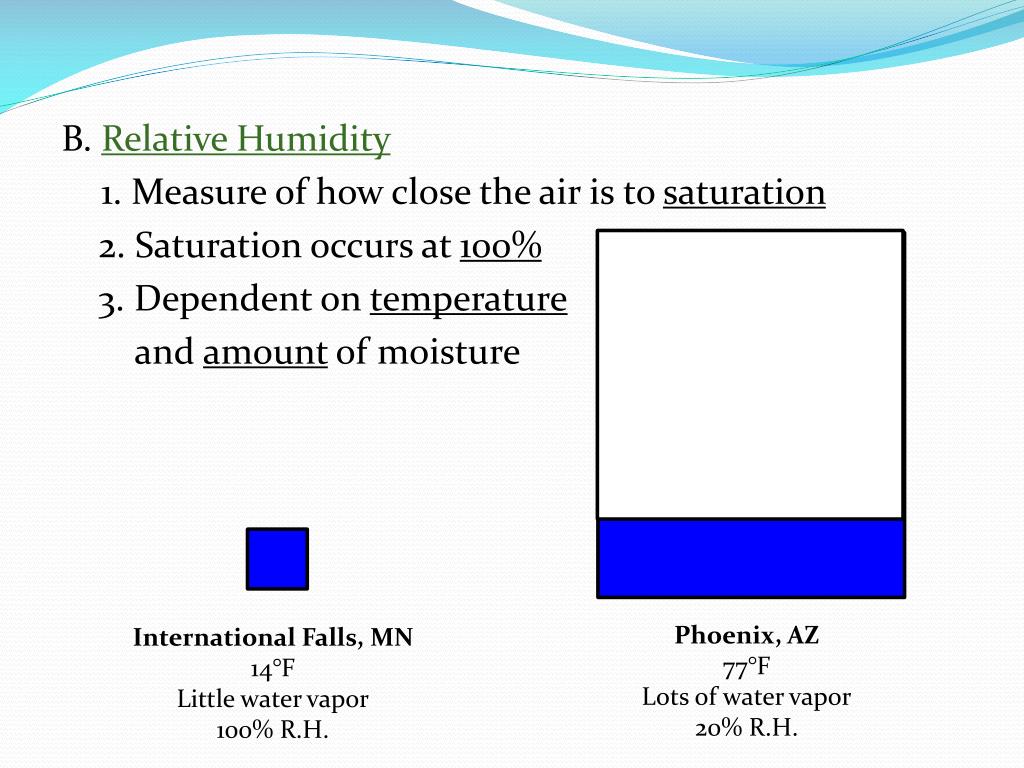 B. Relative Humidity

1. Measure of how close the air is to saturation

2. Saturation occurs at 100%

3. Dependent on temperature and amount of moisture

International Falls, MN
14°F
Little water vapor
100% R.H.

Phoenix, AZ
77°F
Lots of water vapor
20% R.H.